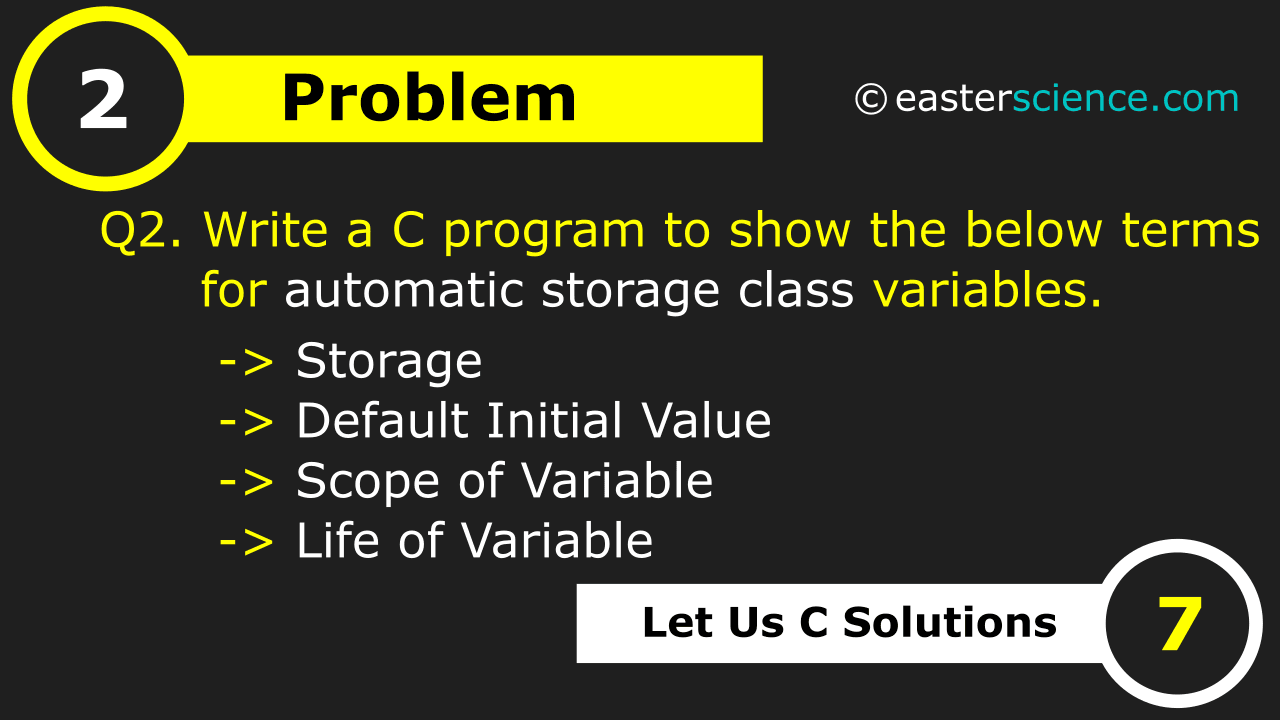 2 Problem

© easterscience.com

Q2. Write a C program to show the below terms for automatic storage class variables.

-> Storage
-> Default Initial Value
-> Scope of Variable
-> Life of Variable

Let Us C Solutions 7